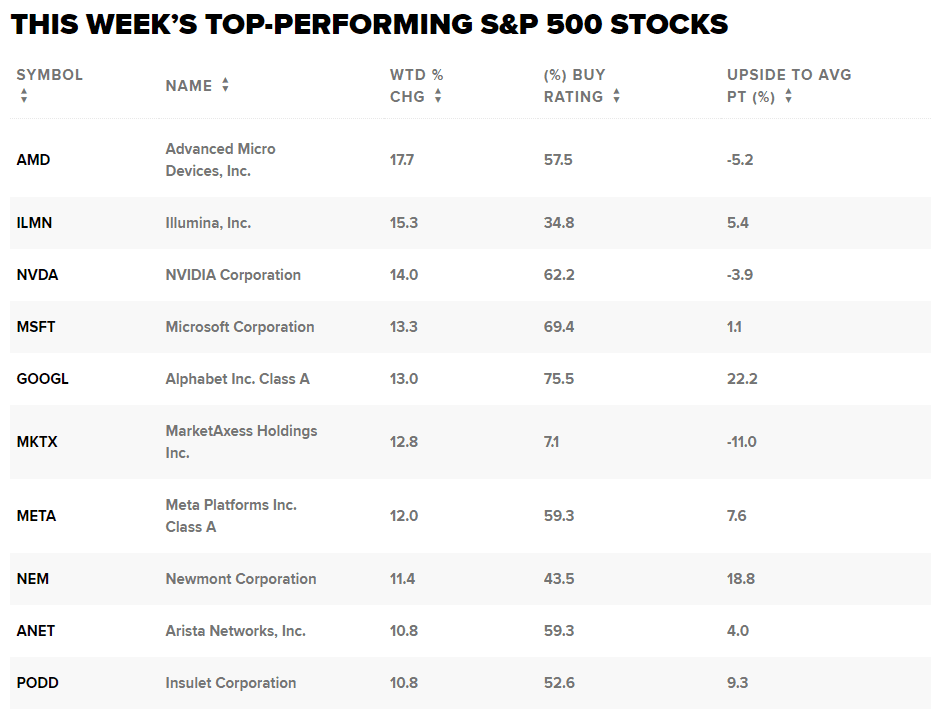 THIS WEEK'S TOP-PERFORMING S&P 500 STOCKS

| SYMBOL | NAME | WTD % CHG | (%) BUY RATING | UPSIDE TO AVG PT (%) |
|---|---|---|---|---|
| AMD | Advanced Micro Devices, Inc. | 17.7 | 57.5 | -5.2 |
| ILMN | Illumina, Inc. | 15.3 | 34.8 | 5.4 |
| NVDA | NVIDIA Corporation | 14.0 | 62.2 | -3.9 |
| MSFT | Microsoft Corporation | 13.3 | 69.4 | 1.1 |
| GOOGL | Alphabet Inc. Class A | 13.0 | 75.5 | 22.2 |
| MKTX | MarketAxess Holdings Inc. | 12.8 | 7.1 | -11.0 |
| META | Meta Platforms Inc. Class A | 12.0 | 59.3 | 7.6 |
| NEM | Newmont Corporation | 11.4 | 43.5 | 18.8 |
| ANET | Arista Networks, Inc. | 10.8 | 59.3 | 4.0 |
| PODD | Insulet Corporation | 10.8 | 52.6 | 9.3 |